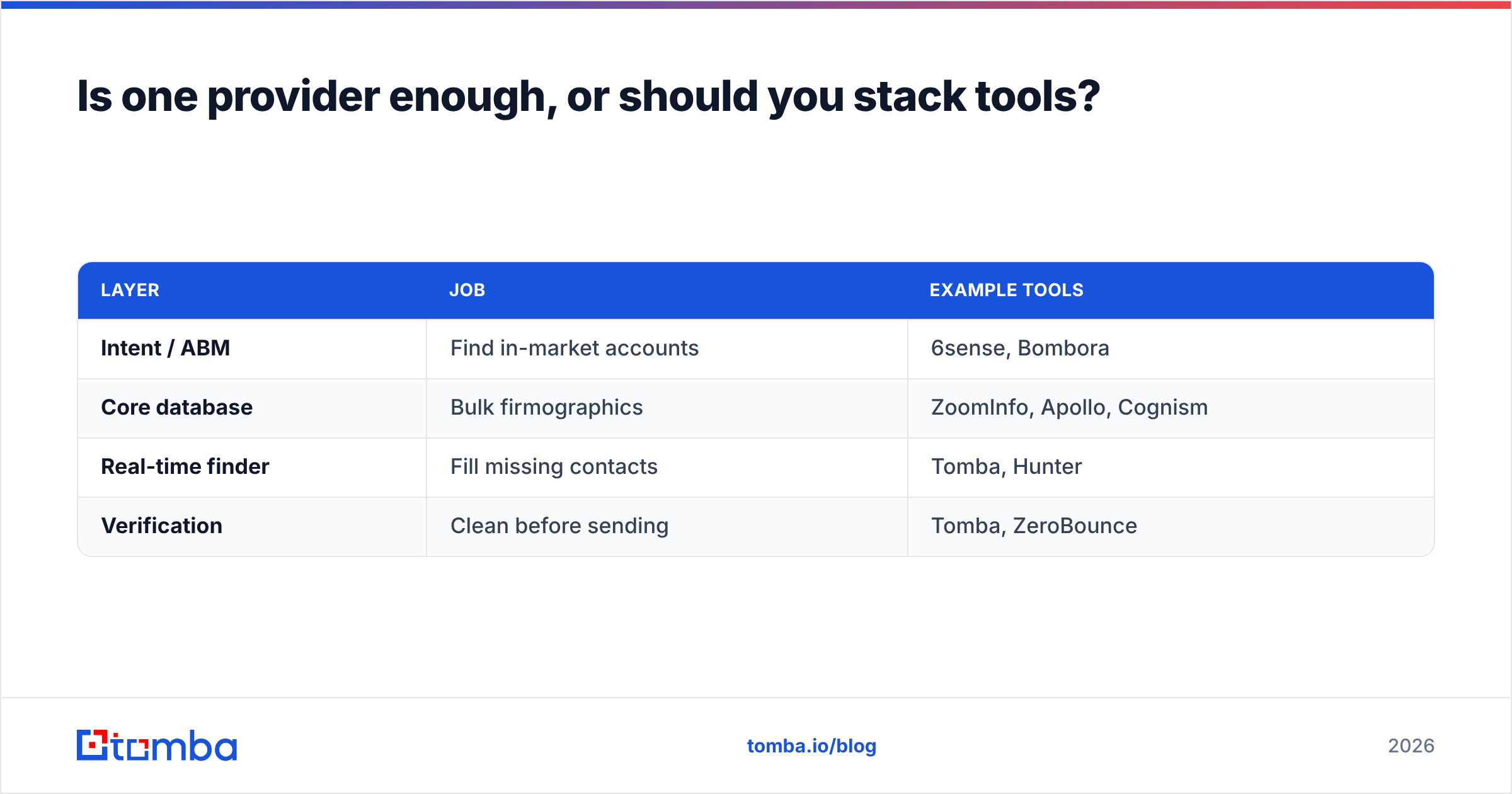 Is one provider enough, or should you stack tools?

| LAYER | JOB | EXAMPLE TOOLS |
|---|---|---|
| Intent / ABM | Find in-market accounts | 6sense, Bombora |
| Core database | Bulk firmographics | ZoomInfo, Apollo, Cognism |
| Real-time finder | Fill missing contacts | Tomba, Hunter |
| Verification | Clean before sending | Tomba, ZeroBounce |

tomba

tomba.io/blog

2026